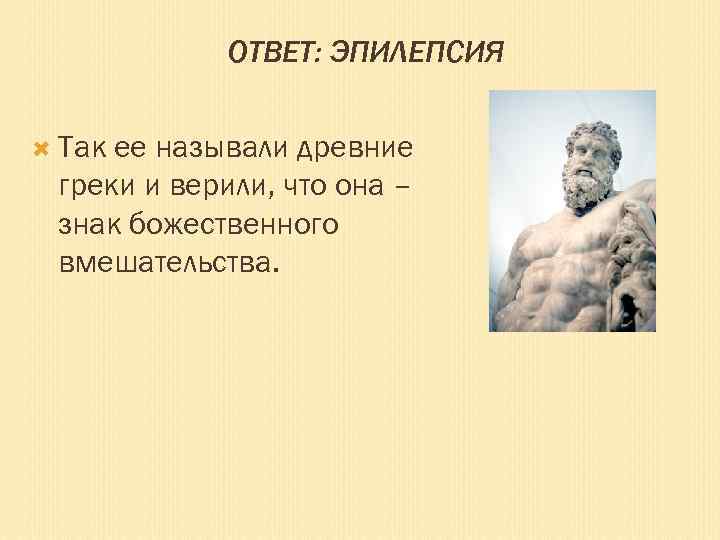 ОТВЕТ: ЭПИЛЕПСИЯ

Так ее называли древние греки и верили, что она – знак божественного вмешательства.